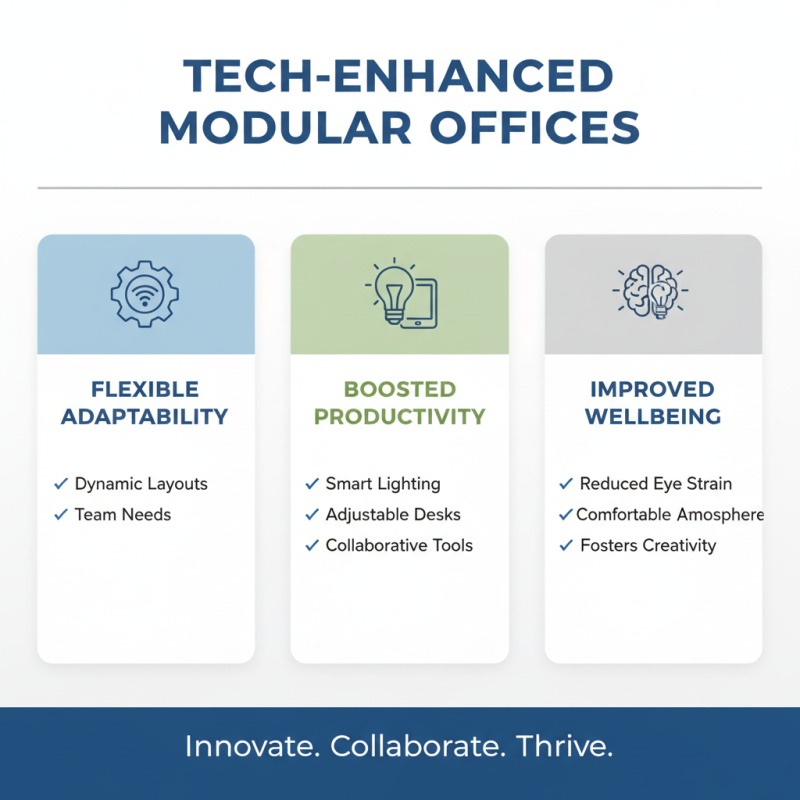 TECH-ENHANCED MODULAR OFFICES

FLEXIBLE ADAPTABILITY

✓ Dynamic Layouts
✓ Team Needs

BOOSTED PRODUCTIVITY

✓ Smart Lighting
✓ Adjustable Desks
✓ Collaborative Tools

IMPROVED WELLBEING

✓ Reduced Eye Strain
✓ Comfortable Amosphere
✓ Fosters Creativity

Innovate. Collaborate. Thrive.